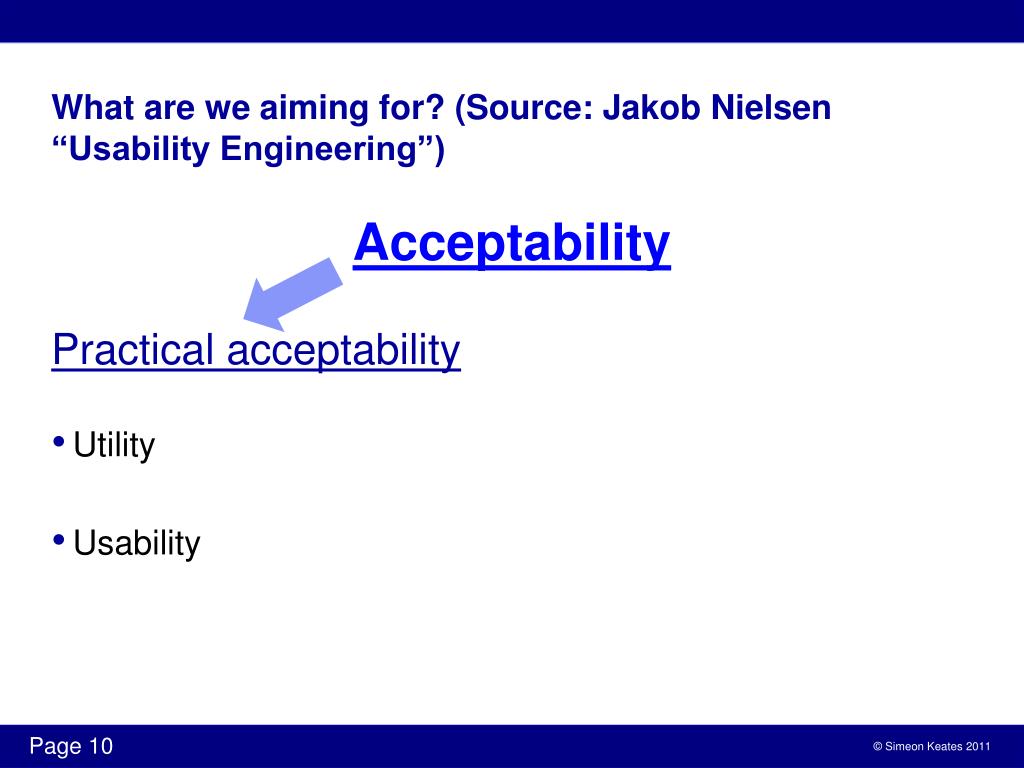 What are we aiming for? (Source: Jakob Nielsen “Usability Engineering”)

Acceptability

Practical acceptability

• Utility

• Usability

Page 10

© Simeon Keates 2011